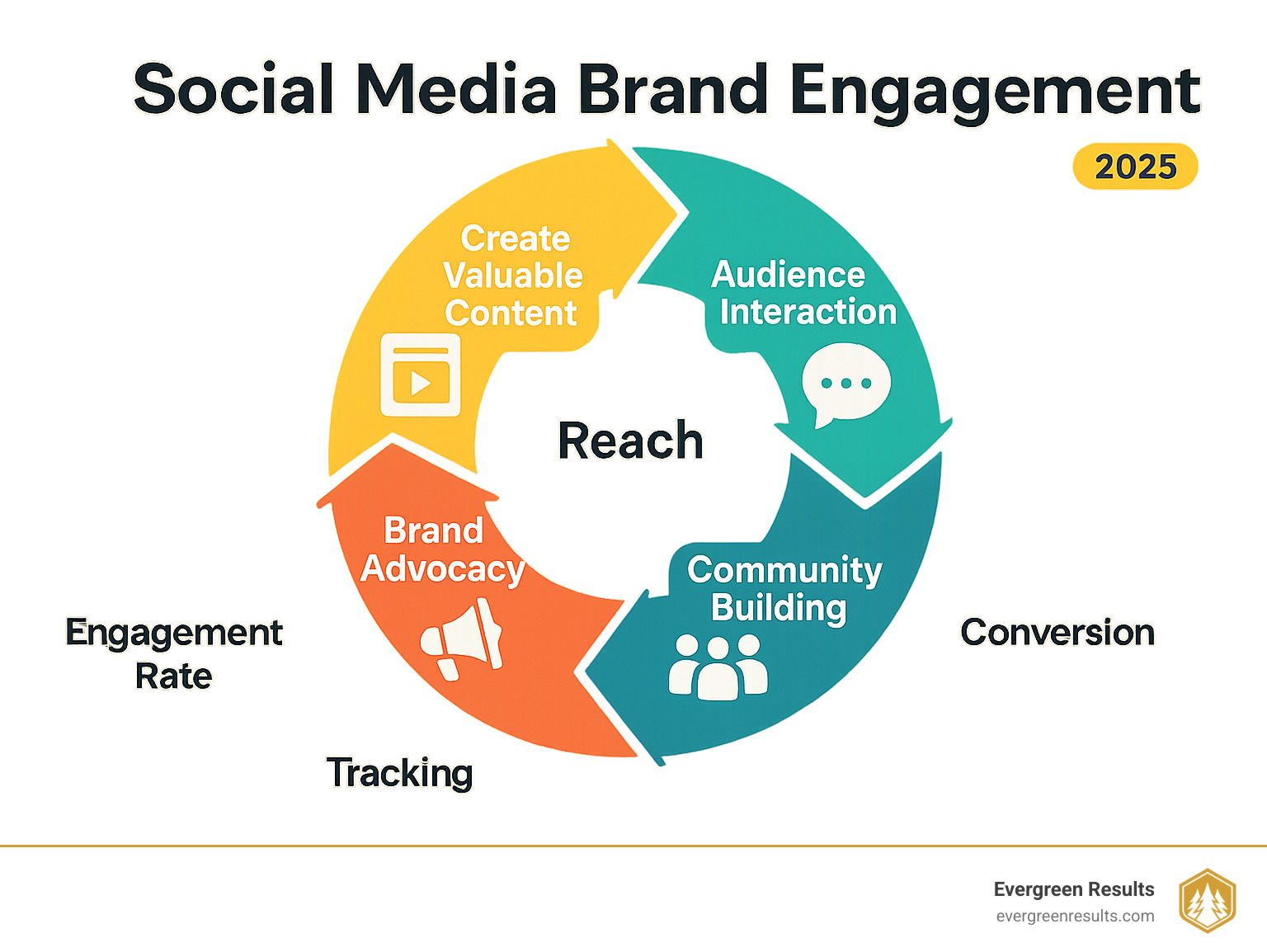 Social Media Brand Engagement

2025

Create Valuable Content

Audience Interaction

Reach

Brand Advocacy

Community Building

Engagement Rate

Conversion

Tracking

Evergreen Results
evergreenresults.com